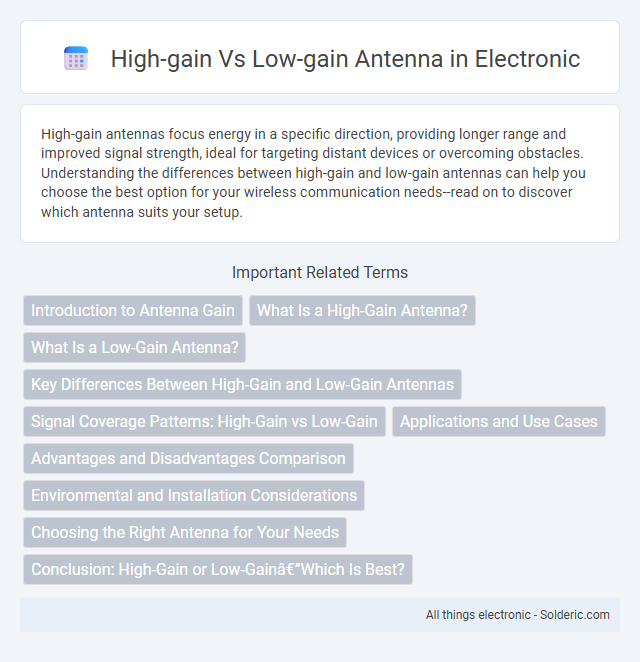 High-gain Vs Low-gain Antenna in Electronic

High-gain antennas focus energy in a specific direction, providing longer range and improved signal strength, ideal for targeting distant devices or overcoming obstacles. Understanding the differences between high-gain and low-gain antennas can help you choose the best option for your wireless communication needs--read on to discover which antenna suits your setup.

Important Related Terms

Introduction to Antenna Gain

What Is a High-Gain Antenna?

What Is a Low-Gain Antenna?

Key Differences Between High-Gain and Low-Gain Antennas

Signal Coverage Patterns: High-Gain vs Low-Gain

Applications and Use Cases

Advantages and Disadvantages Comparison

Environmental and Installation Considerations

Choosing the Right Antenna for Your Needs

Conclusion: High-Gain or Low-Gainâ€"Which Is Best?

All things electronic - Solderic.com